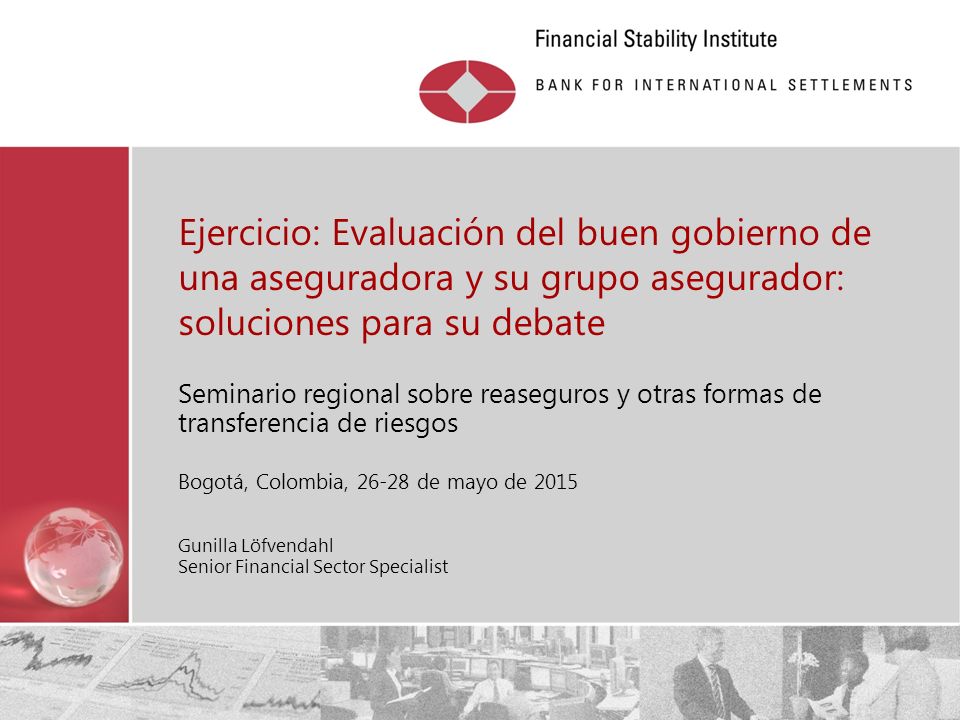 Financial Stability Institute

BANK FOR INTERNATIONAL SETTLEMENTS

Ejercicio: Evaluación del buen gobierno de una aseguradora y su grupo asegurador: soluciones para su debate

Seminario regional sobre reaseguros y otras formas de transferencia de riesgos

Bogotá, Colombia, 26-28 de mayo de 2015

Gunilla Löfvendahl
Senior Financial Sector Specialist